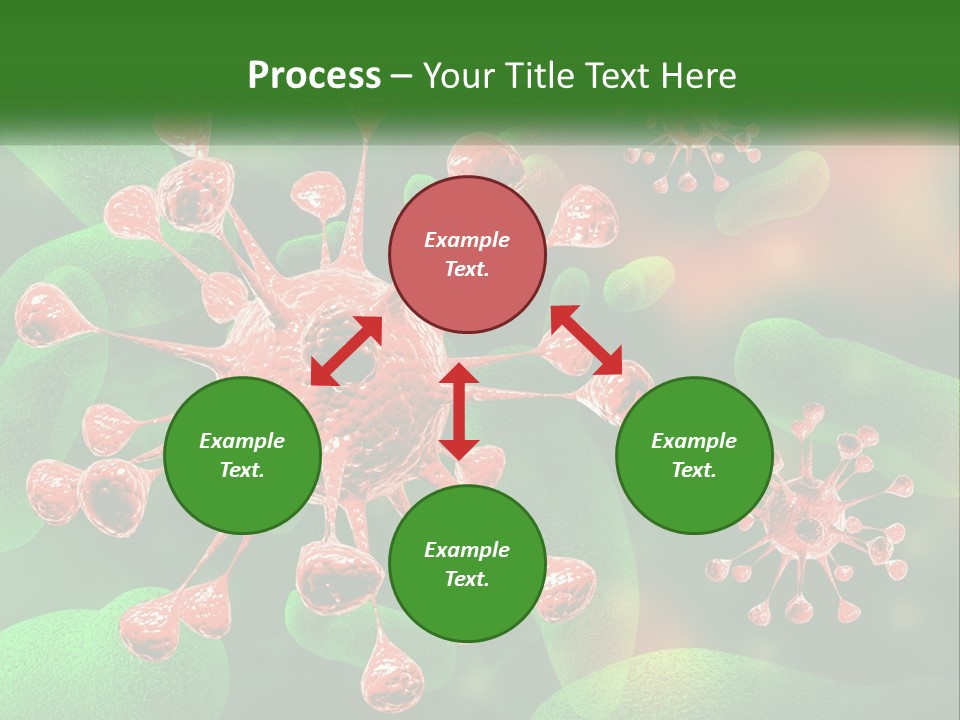 Process – Your Title Text Here

Example Text.

Example Text.

Example Text.

Example Text.